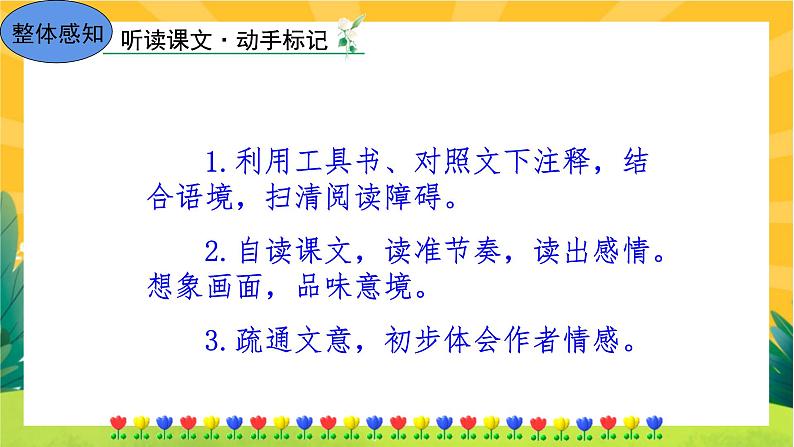 整体感知

听读课文·动手标记

1.利用工具书、对照文下注释，结合语境，扫清阅读障碍。

2.自读课文，读准节奏，读出感情。想象画面，品味意境。

3.疏通文意，初步体会作者情感。